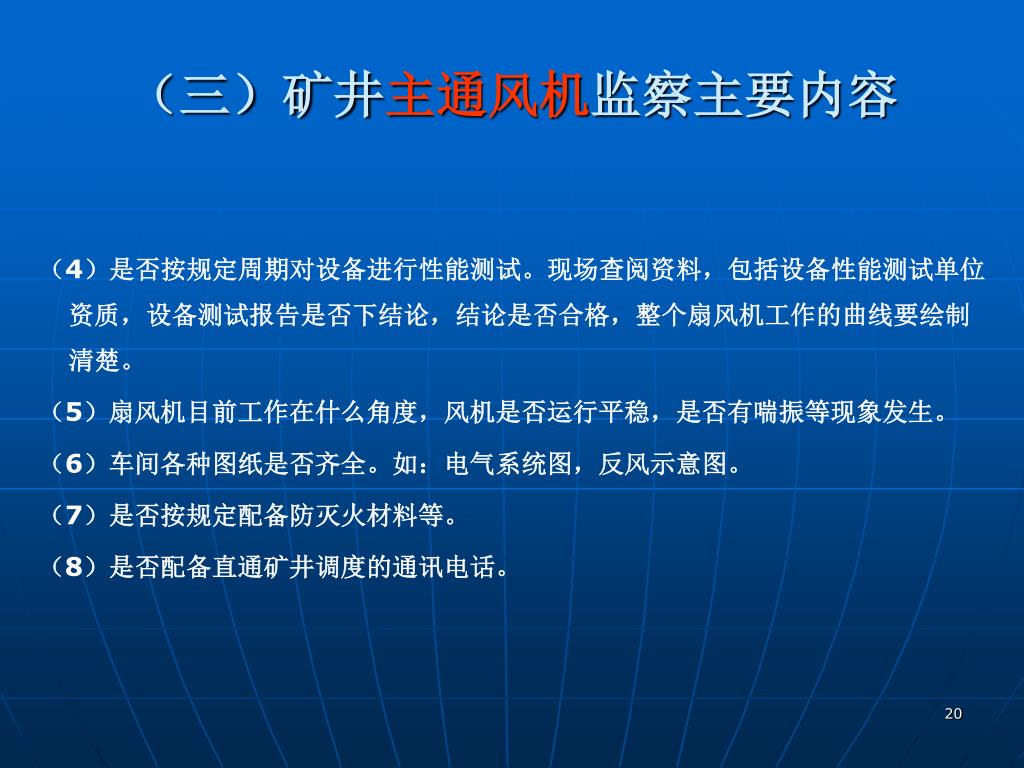 （三）矿井主通风机监察主要内容

（4）是否按规定周期对设备进行性能测试。现场查阅资料，包括设备性能测试单位资质，设备测试报告是否下结论，结论是否合格，整个扇风机工作的曲线要绘制清楚。

（5）扇风机目前工作在什么角度，风机是否运行平稳，是否有喘振等现象发生。

（6）车间各种图纸是否齐全。如：电气系统图，反风示意图。

（7）是否按规定配备防灭火材料等。

（8）是否配备直通矿井调度的通讯电话。

20